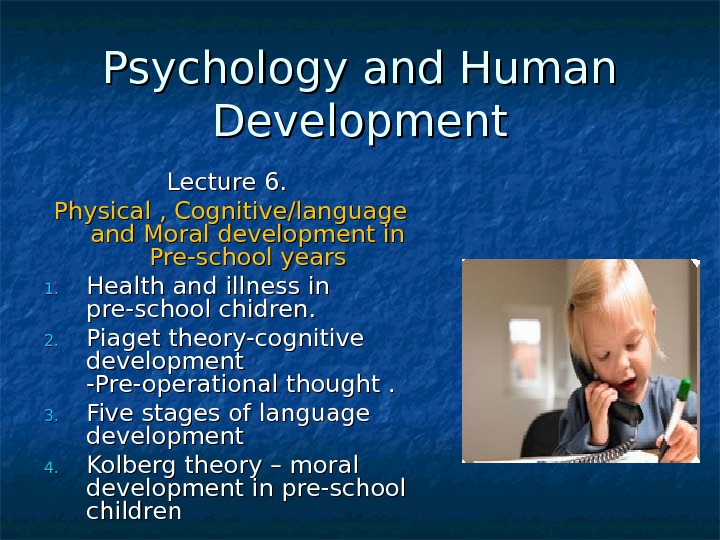 Psychology and Human Development

Lecture 6.

Physical , Cognitive/language and Moral development in Pre-school years

1. Health and illness in pre-school chidren.
2. Piaget theory-cognitive development -Pre-operational thought .
3. Five stages of language development
4. Kolberg theory – moral development in pre-school children